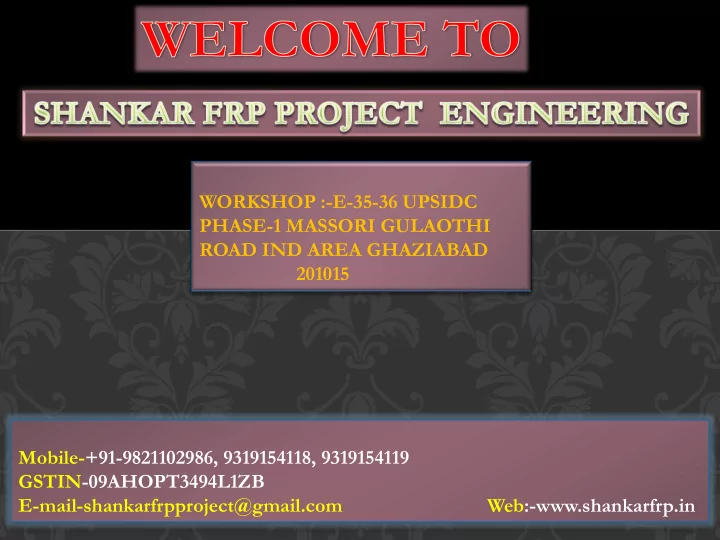 WELCOME TO

SHANKAR FRP PROJECT ENGINEERING

WORKSHOP :-E-35-36 UPSIDC PHASE-1 MASSORI GULAOTHI ROAD IND AREA GHAZIABAD 201015

Mobile-+91-9821102986, 9319154118, 9319154119
GSTIN-09AHOPT3494L1ZB
E-mail-shankarfrpproject@gmail.com Web:-www.shankarfrp.in